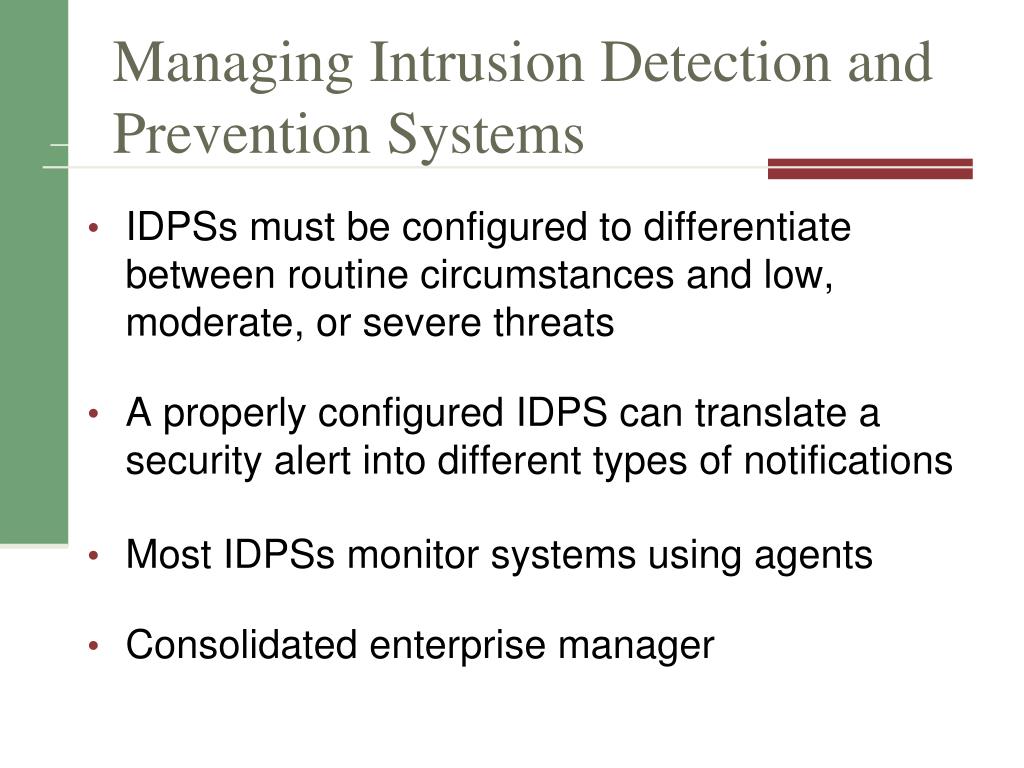 Managing Intrusion Detection and Prevention Systems

• IDPSs must be configured to differentiate between routine circumstances and low, moderate, or severe threats

• A properly configured IDPS can translate a security alert into different types of notifications

• Most IDPSs monitor systems using agents

• Consolidated enterprise manager